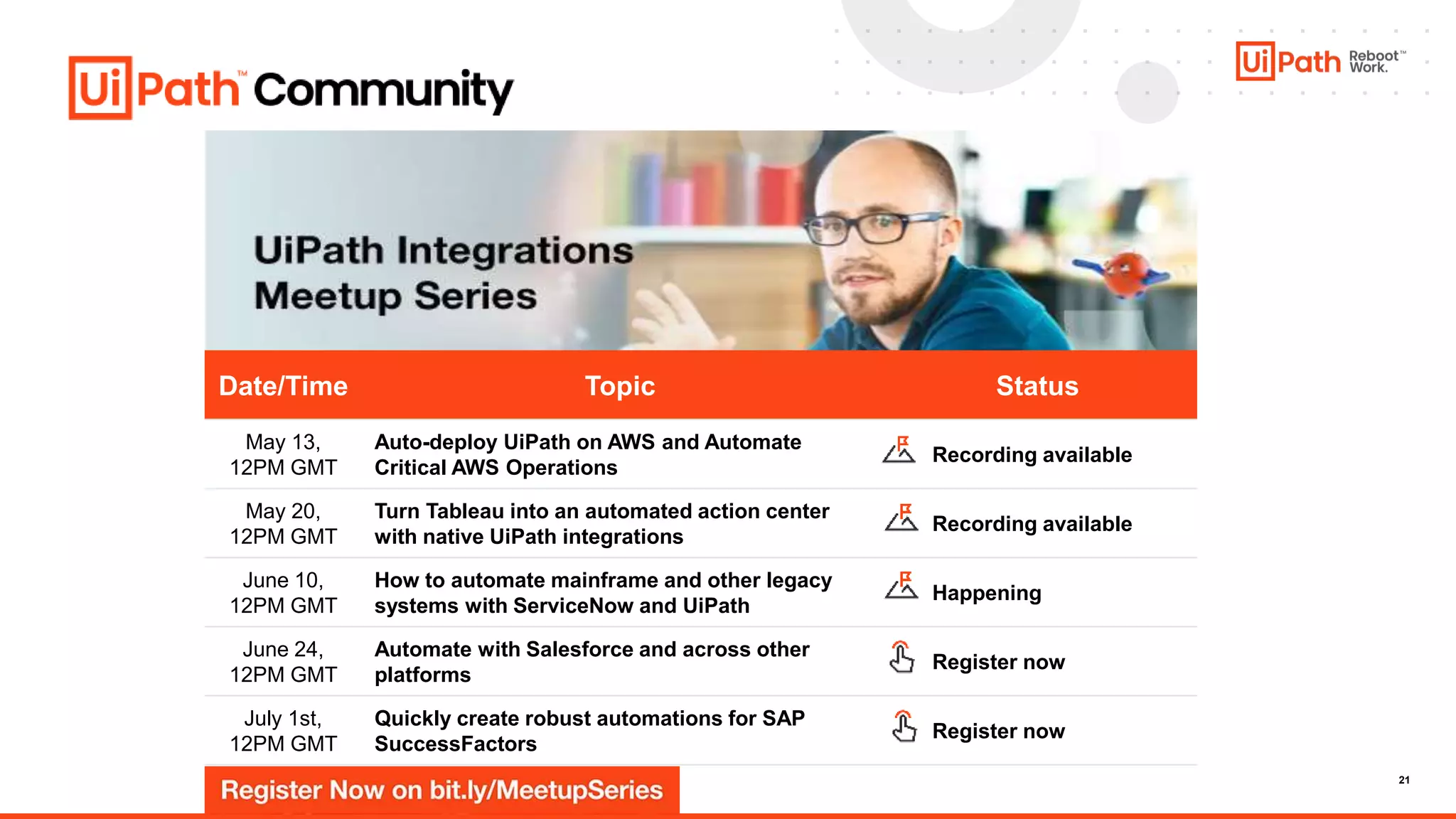 UiPath™ Community

UiPath Reboot™ Work.

UiPath Integrations Meetup Series

| Date/Time | Topic | Status |
|---|---|---|
| May 13, 12PM GMT | Auto-deploy UiPath on AWS and Automate Critical AWS Operations | Recording available |
| May 20, 12PM GMT | Turn Tableau into an automated action center with native UiPath integrations | Recording available |
| June 10, 12PM GMT | How to automate mainframe and other legacy systems with ServiceNow and UiPath | Happening |
| June 24, 12PM GMT | Automate with Salesforce and across other platforms | Register now |
| July 1st, 12PM GMT | Quickly create robust automations for SAP SuccessFactors | Register now |

Register Now on bit.ly/MeetupSeries

21